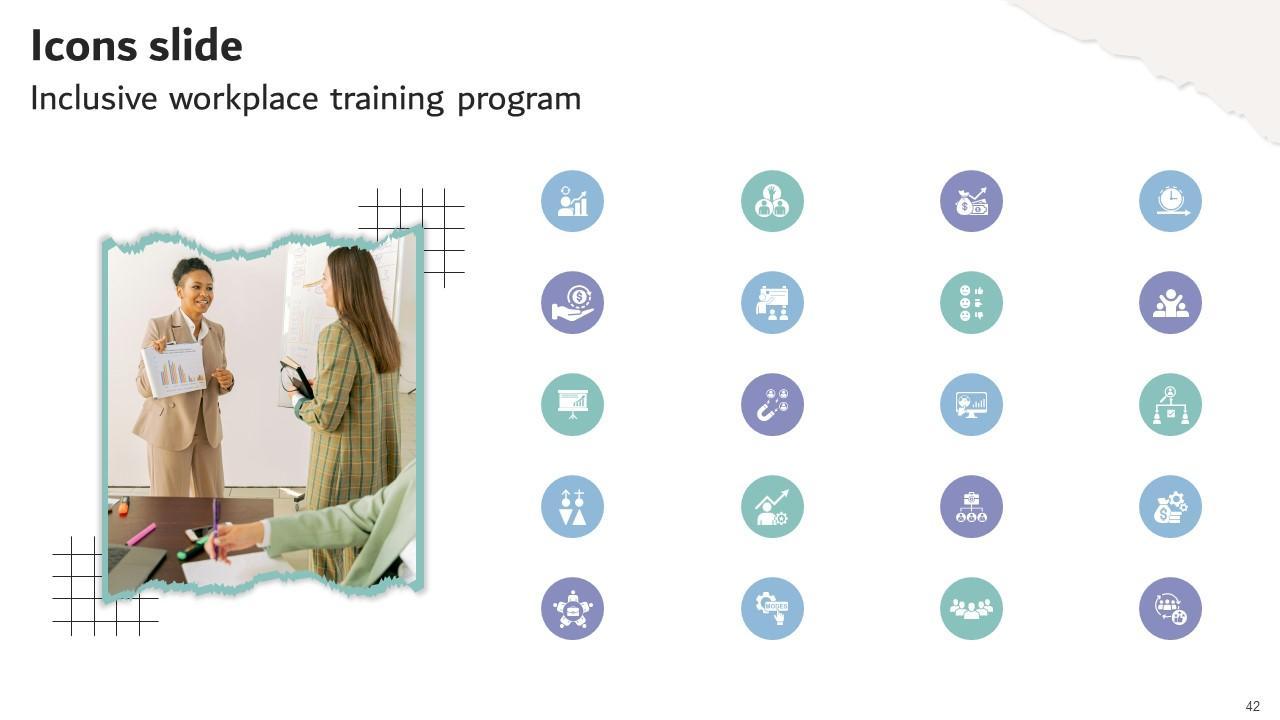 Icons slide
Inclusive workplace training program

MODEL

42